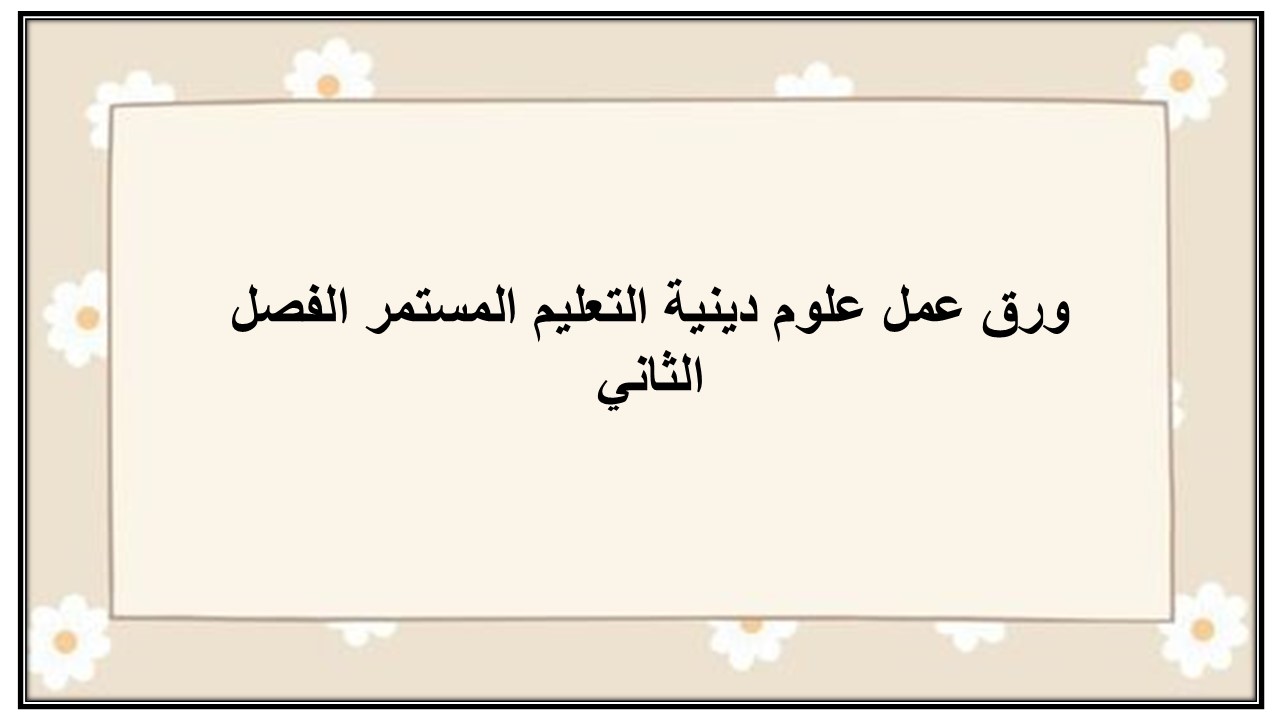 ورق عمل علوم دينية التعليم المستمر الفصل الثاني